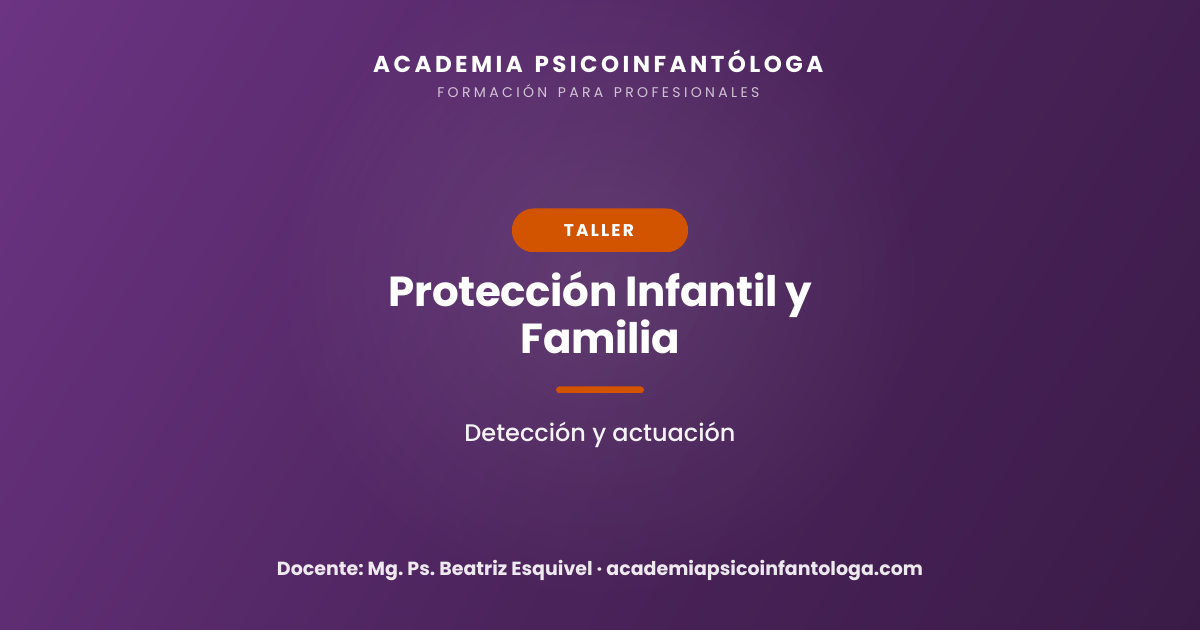 ACADEMIA PSICOINFANTÓLOGA
FORMACIÓN PARA PROFESIONALES

TALLER

Protección Infantil y Familia

Detección y actuación

Docente: Mg. Ps. Beatriz Esquivel · academiapsicoinfantologa.com